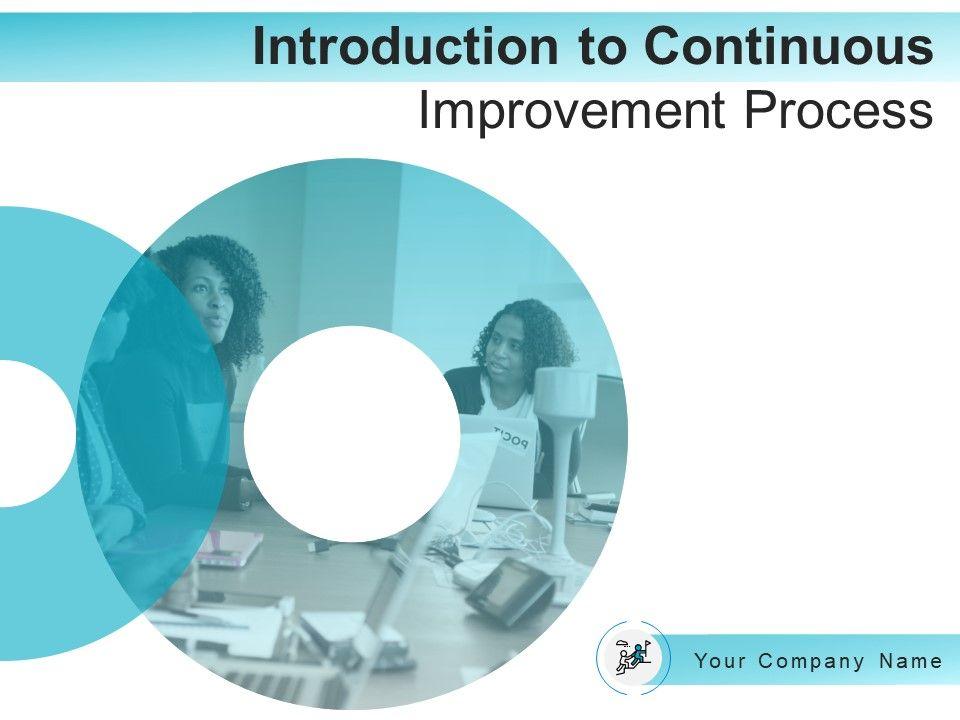 Introduction to Continuous
Improvement Process

Your Company Name